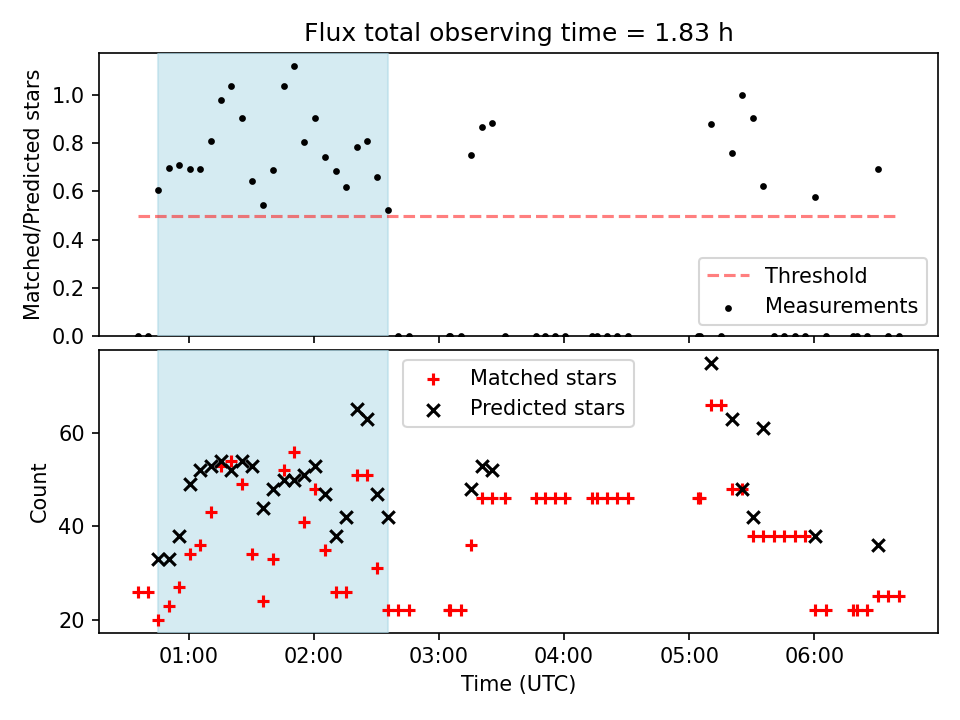 Flux total observing time = 1.83 h

Matched/Predicted stars

1.0
0.8
0.6
0.4
0.2
0.0

Threshold
Measurements

Matched stars
Predicted stars

Count

60
40
20

01:00
02:00
03:00
04:00
05:00
06:00

Time (UTC)